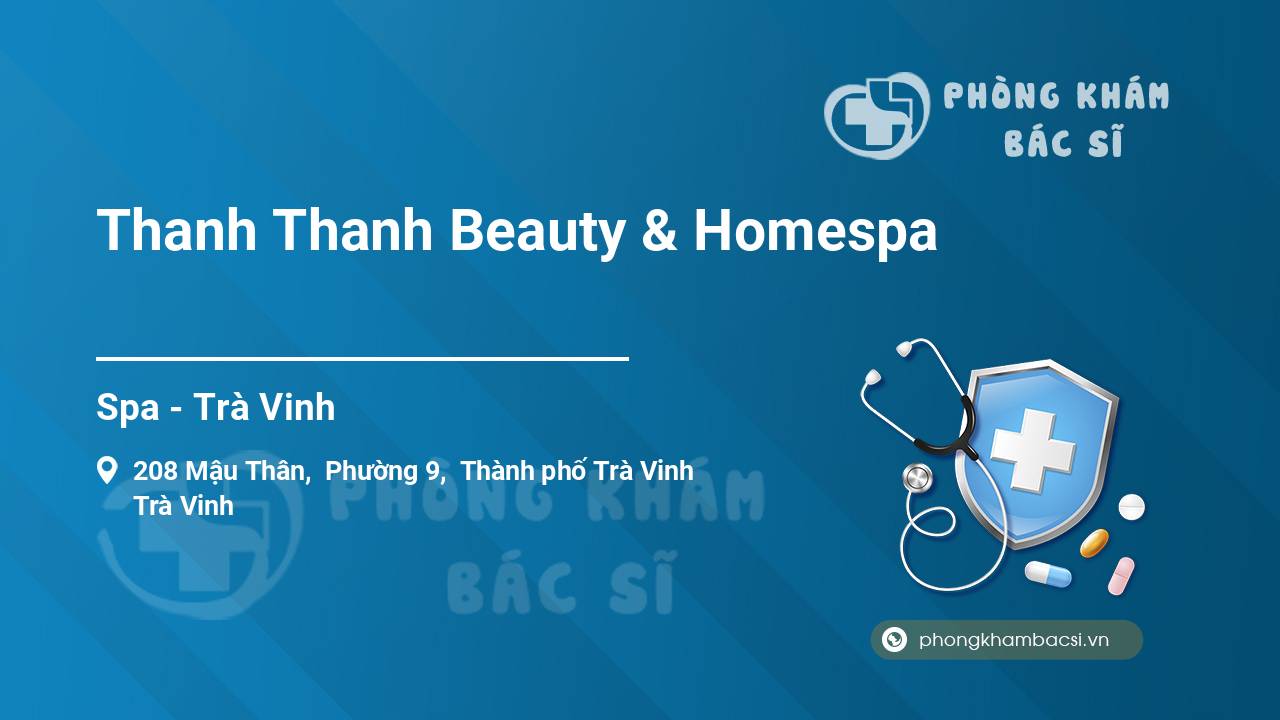 PHÒNG KHÁM BÁC SĨ

Thanh Thanh Beauty & Homespa

Spa - Trà Vinh

208 Mậu Thân, Phường 9, Thành phố Trà Vinh Trà Vinh

PHÒNG KHÁM BÁC SĨ

phongkhambacsi.vn